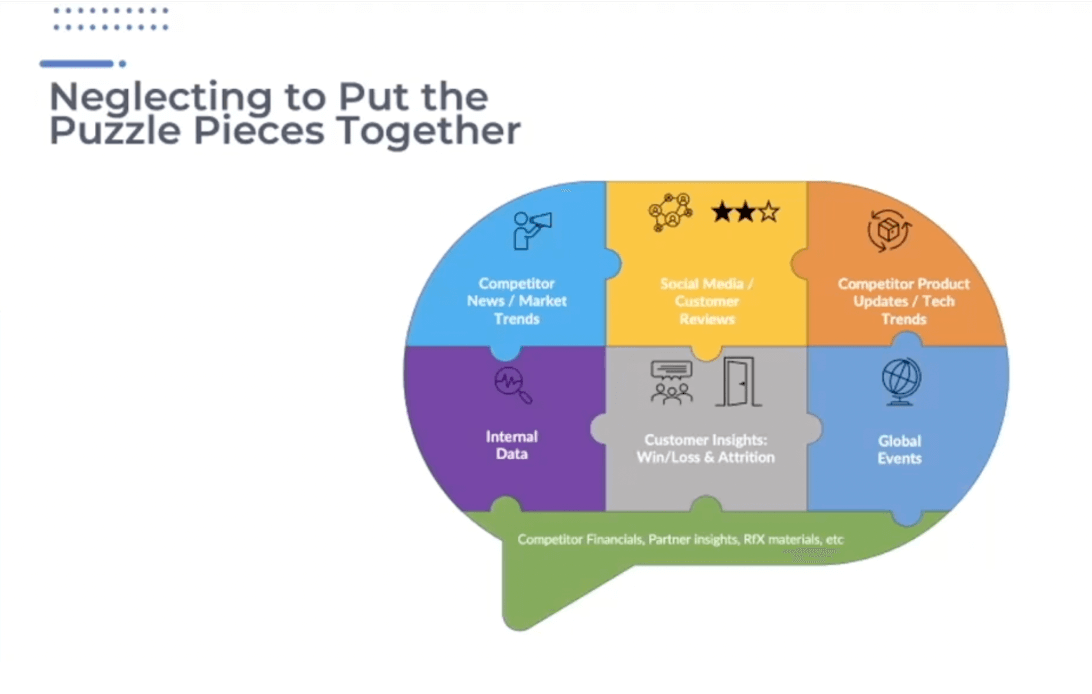 Neglecting to Put the Puzzle Pieces Together

Competitor News / Market Trends

Social Media / Customer Reviews

Competitor Product Updates / Tech Trends

Internal Data

Customer Insights: Win/Loss & Attrition

Global Events

Competitor Financials, Partner insights, RfX materials, etc